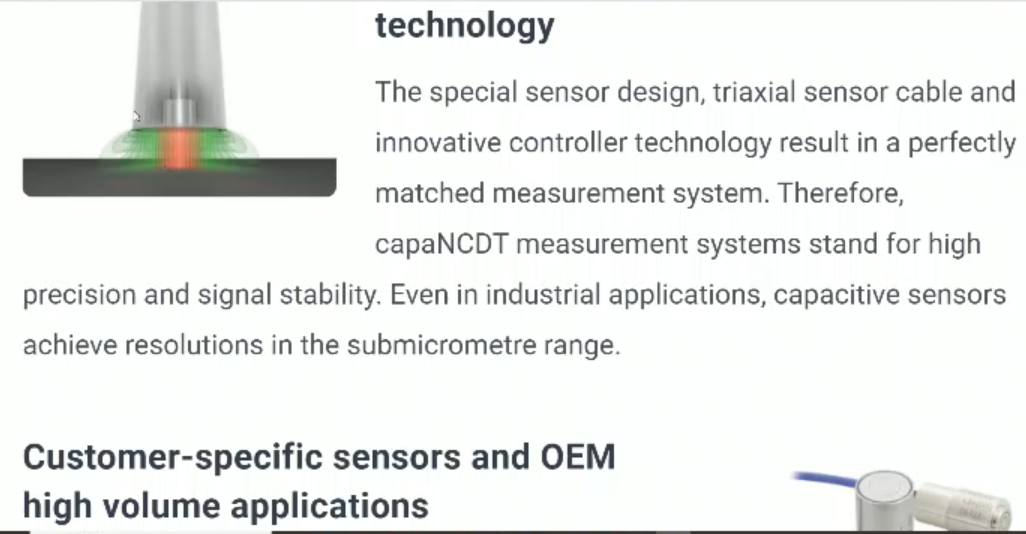 technology

The special sensor design, triaxial sensor cable and innovative controller technology result in a perfectly matched measurement system. Therefore, capaNCDT measurement systems stand for high precision and signal stability. Even in industrial applications, capacitive sensors achieve resolutions in the submicrometre range.

Customer-specific sensors and OEM high volume applications